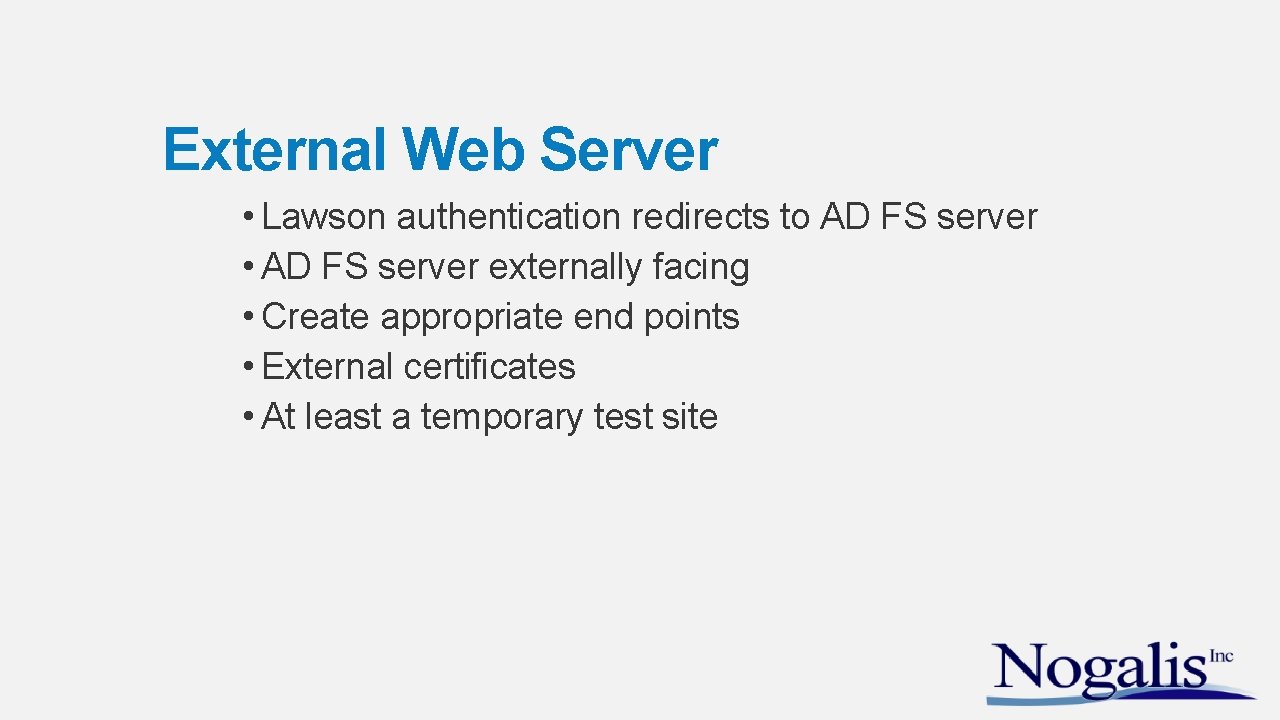 External Web Server

• Lawson authentication redirects to AD FS server
• AD FS server externally facing
• Create appropriate end points
• External certificates
• At least a temporary test site

Nogalis Inc